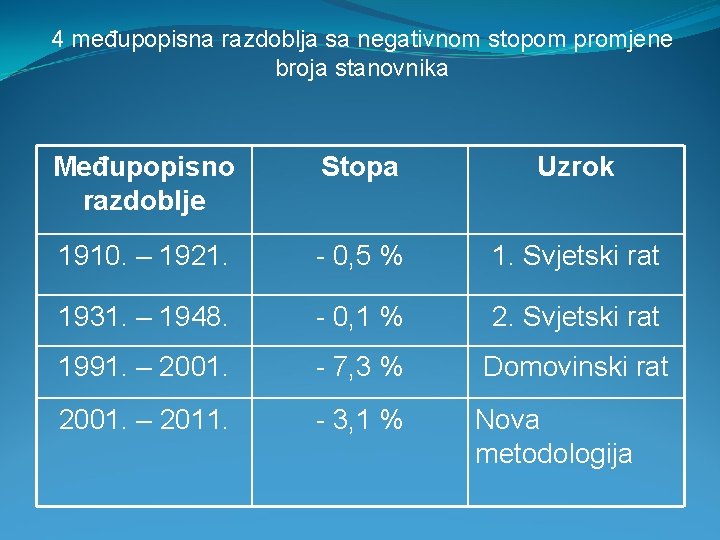 4 međupopisna razdoblja sa negativnom stopom promjene broja stanovnika

| Međupopisno razdoblje | Stopa | Uzrok |
|---|---|---|
| 1910. – 1921. | - 0,5 % | 1. Svjetski rat |
| 1931. – 1948. | - 0,1 % | 2. Svjetski rat |
| 1991. – 2001. | - 7,3 % | Domovinski rat |
| 2001. – 2011. | - 3,1 % | Nova metodologija |